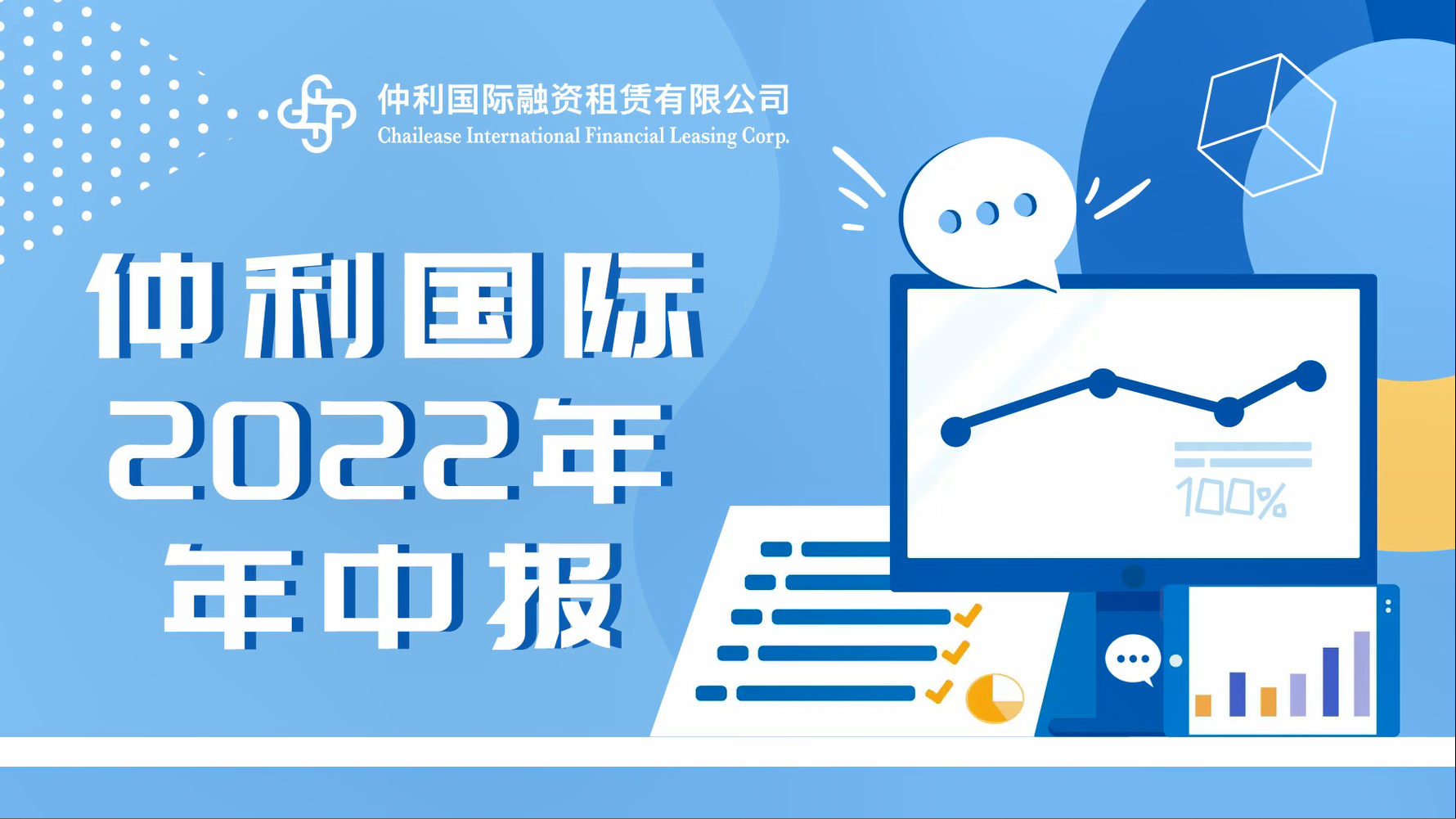 仲利国际融资租赁有限公司
Chailease International Financial Leasing Corp.

仲利国际
2022年
年中报

100%